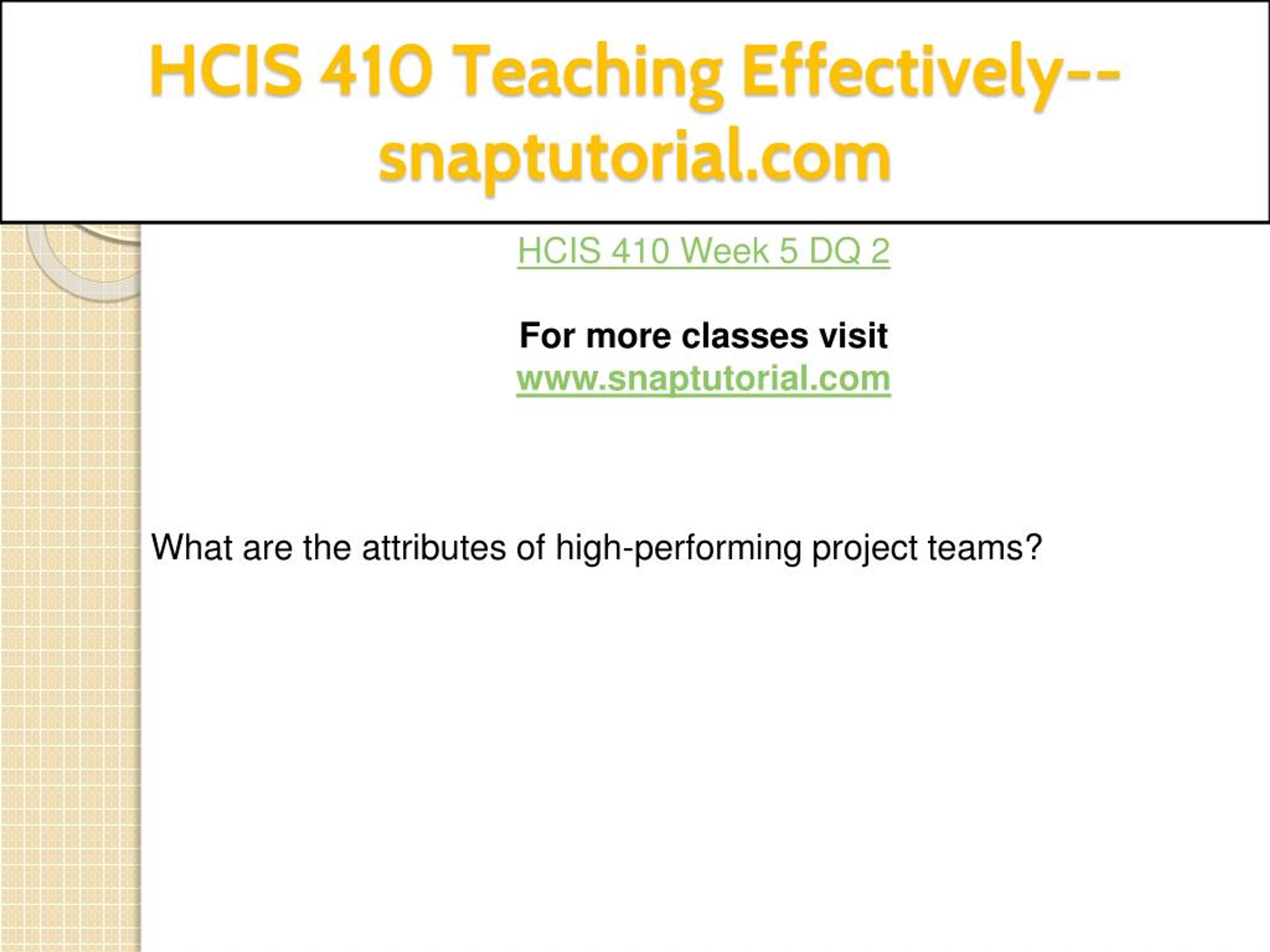 HCIS 410 Teaching Effectively--snaptutorial.com

HCIS 410 Week 5 DQ 2

For more classes visit
www.snaptutorial.com

What are the attributes of high-performing project teams?